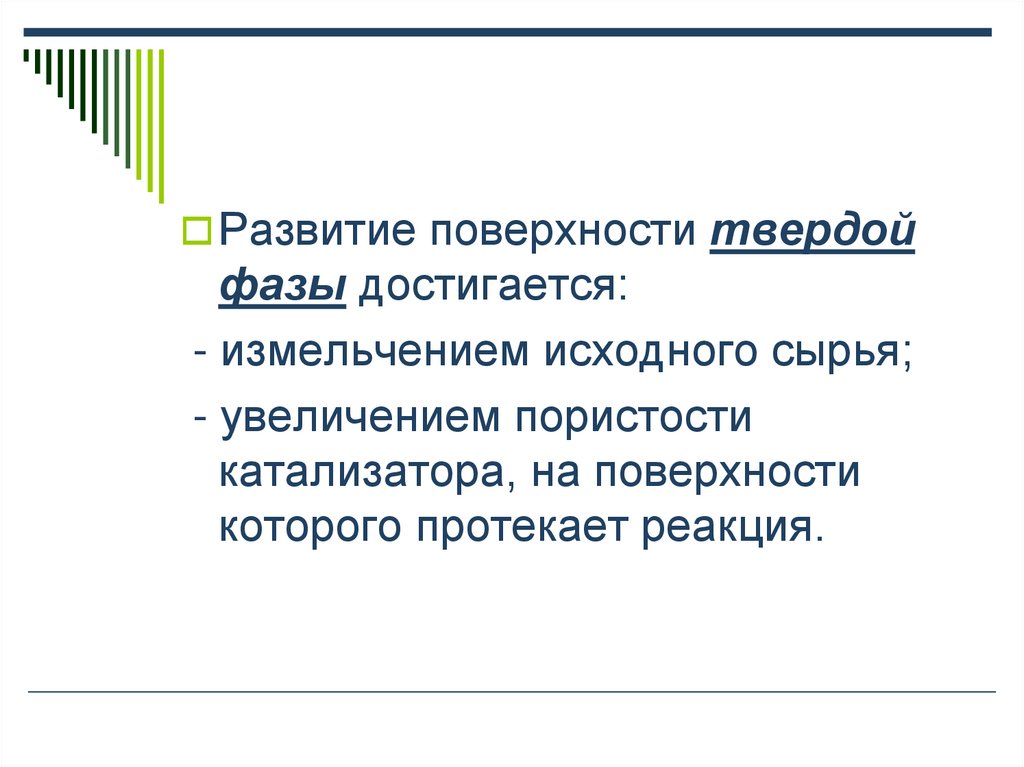 Развитие поверхности твердой фазы достигается:

- измельчением исходного сырья;

- увеличением пористости катализатора, на поверхности которого протекает реакция.